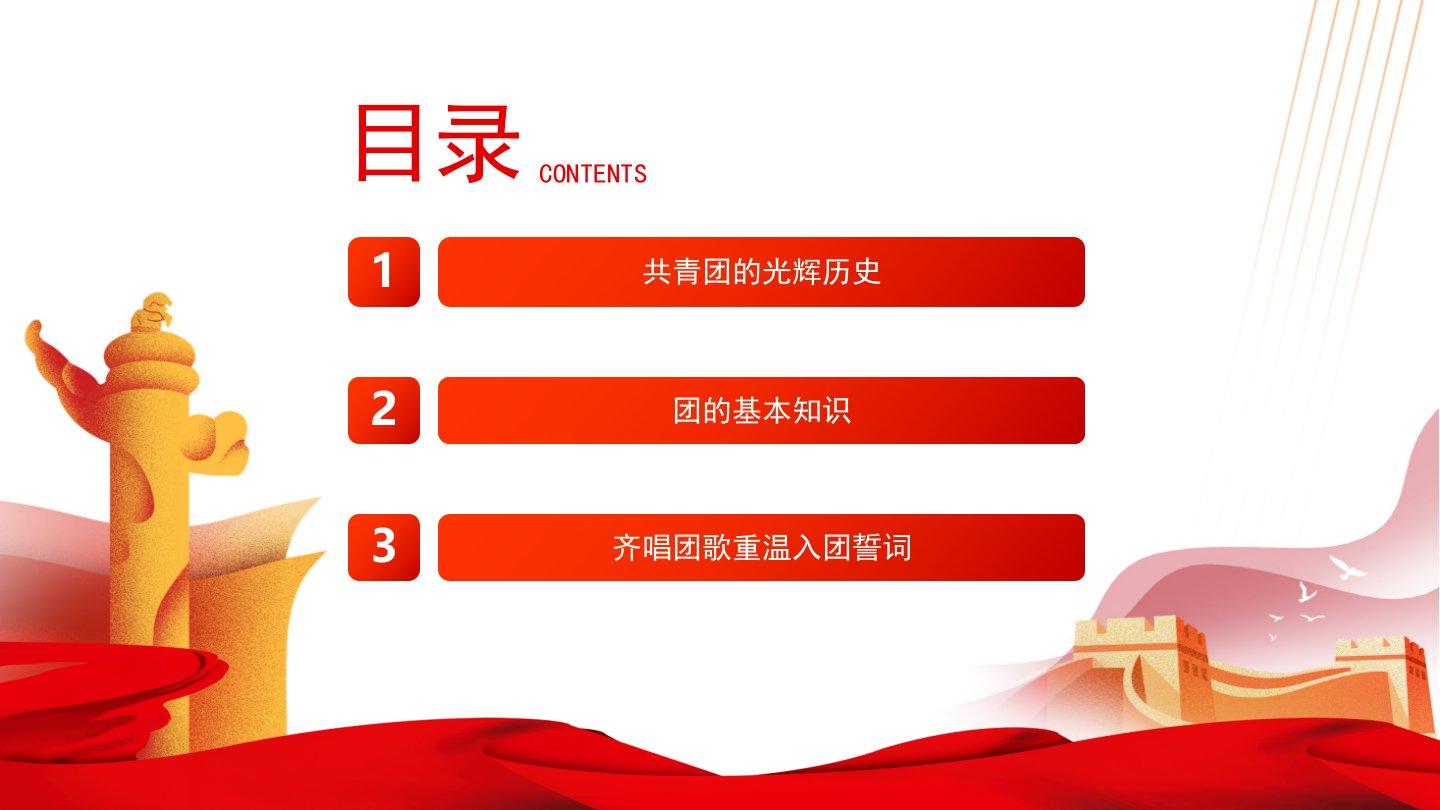 目录 CONTENTS

1 共青团的光辉历史

2 团的基本知识

3 齐唱团歌重温入团誓词